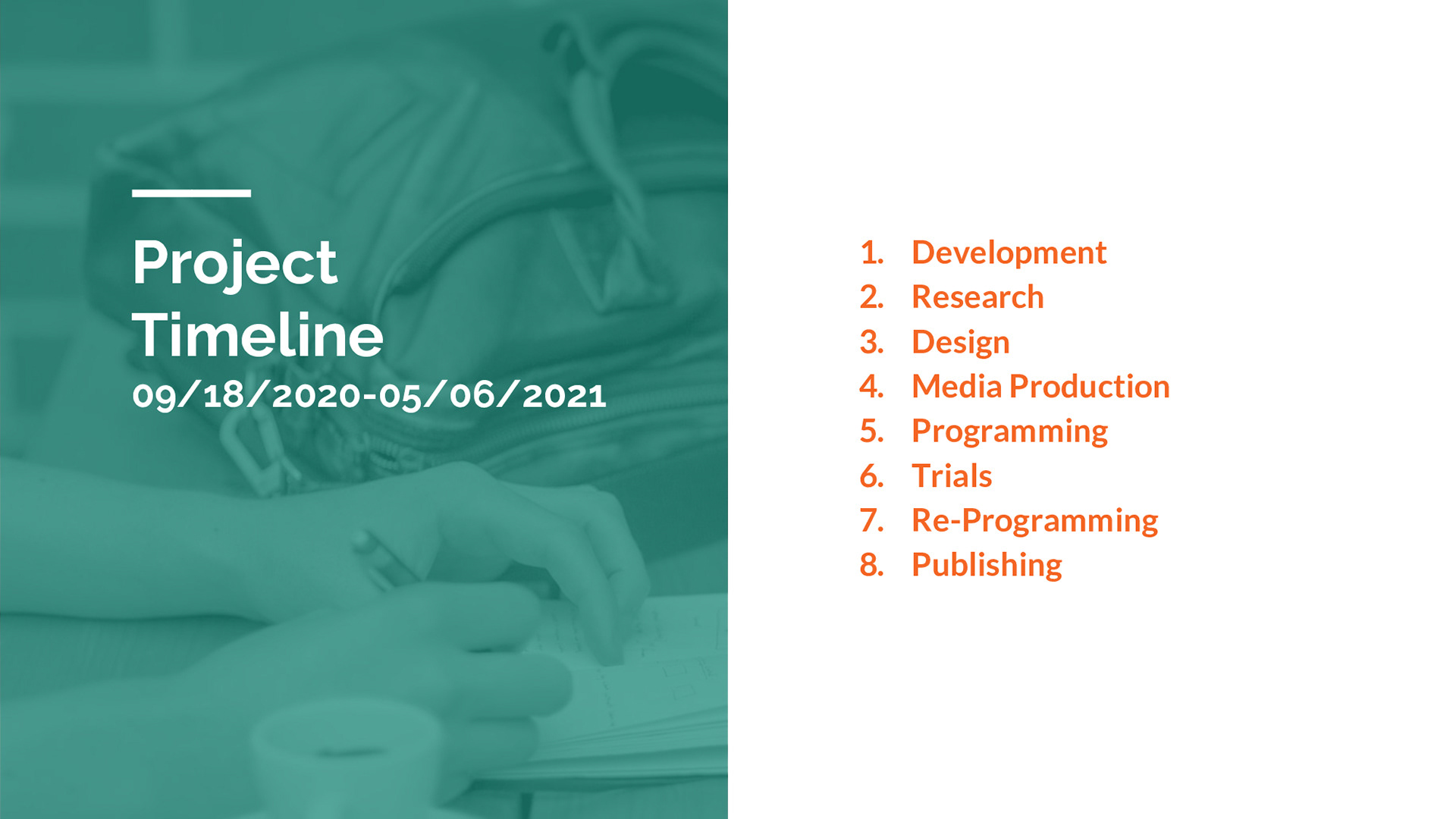 Project Timeline
09/18/2020-05/06/2021

1. Development
2. Research
3. Design
4. Media Production
5. Programming
6. Trials
7. Re-Programming
8. Publishing